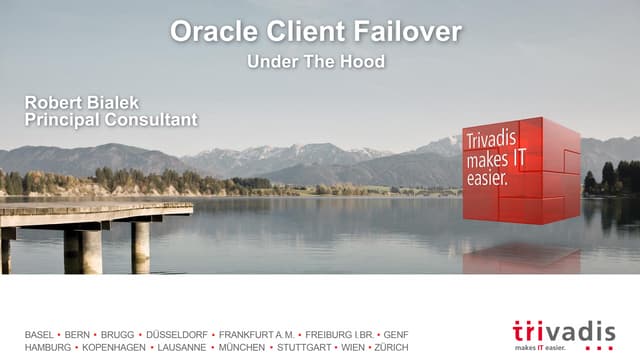 Oracle Client Failover
Under The Hood

Robert Bialek
Principal Consultant

Trivadis makes IT easier.

BASEL • BERN • BRUGG • DÜSSELDORF • FRANKFURT A.M. • FREIBURG I.BR. • GENF
HAMBURG • KOPENHAGEN • LAUSANNE • MÜNCHEN • STUTTGART • WIEN • ZÜRICH

trivadis
makes IT easier.